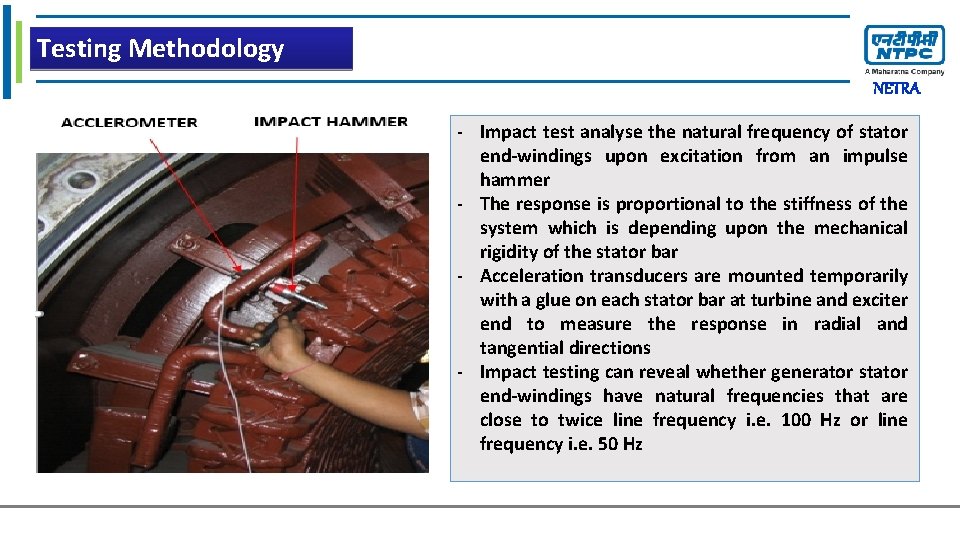 Testing Methodology

एनटीपीसी
NTPC
A Maharatna Company
NETRA

ACCLEROMETER
IMPACT HAMMER

- Impact test analyse the natural frequency of stator end-windings upon excitation from an impulse hammer
- The response is proportional to the stiffness of the system which is depending upon the mechanical rigidity of the stator bar
- Acceleration transducers are mounted temporarily with a glue on each stator bar at turbine and exciter end to measure the response in radial and tangential directions
- Impact testing can reveal whether generator stator end-windings have natural frequencies that are close to twice line frequency i.e. 100 Hz or line frequency i.e. 50 Hz